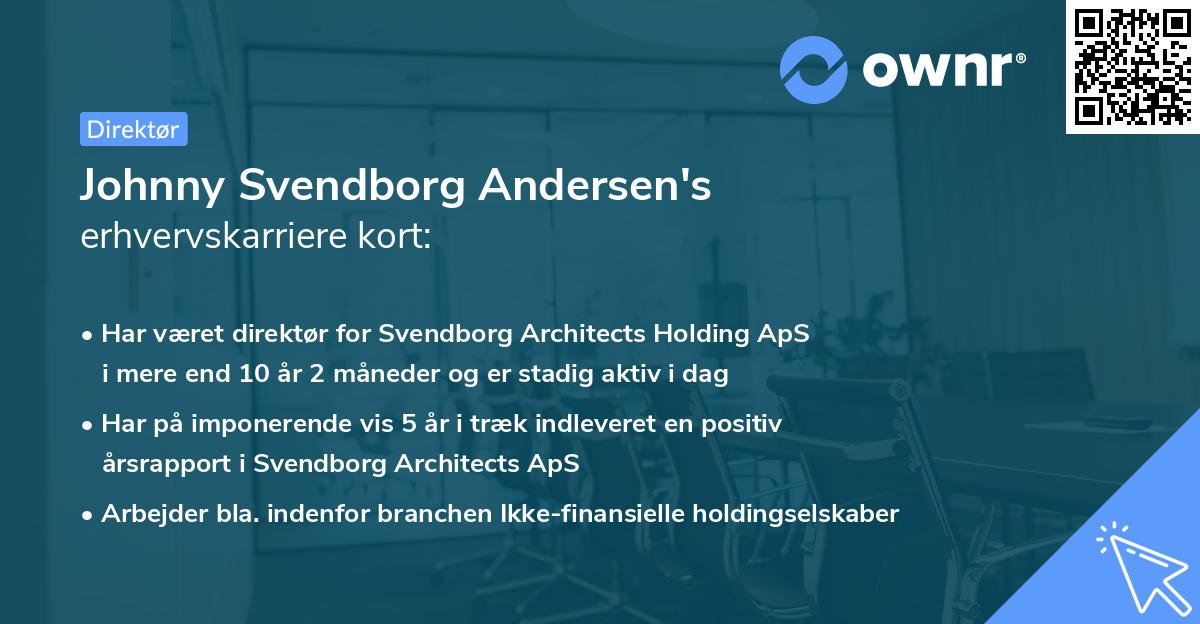 ownr®

Direktør

Johnny Svendborg Andersen's
erhvervskarriere kort:

• Har været direktør for Svendborg Architects Holding ApS i mere end 10 år 2 måneder og er stadig aktiv i dag

• Har på imponerende vis 5 år i træk indleveret en positiv årsrapport i Svendborg Architects ApS

• Arbejder bla. indenfor branchen Ikke-finansielle holdingselskaber